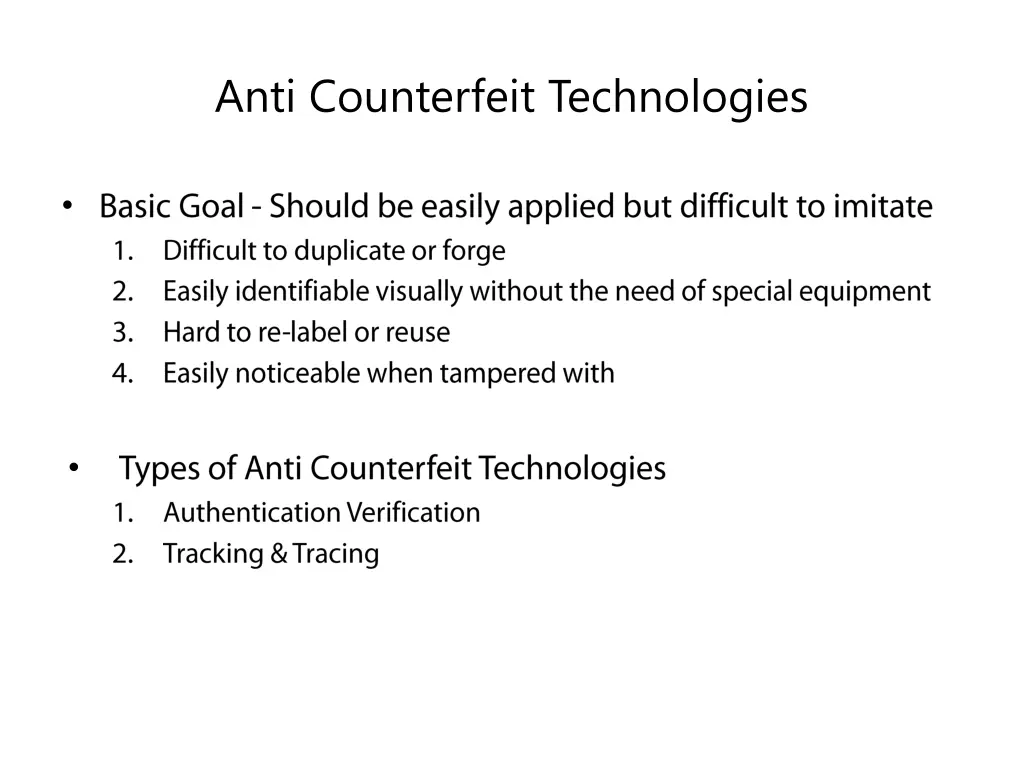 Anti Counterfeit Technologies

• Basic Goal - Should be easily applied but difficult to imitate
1. Difficult to duplicate or forge
2. Easily identifiable visually without the need of special equipment
3. Hard to re-label or reuse
4. Easily noticeable when tampered with

• Types of Anti Counterfeit Technologies
1. Authentication Verification
2. Tracking & Tracing